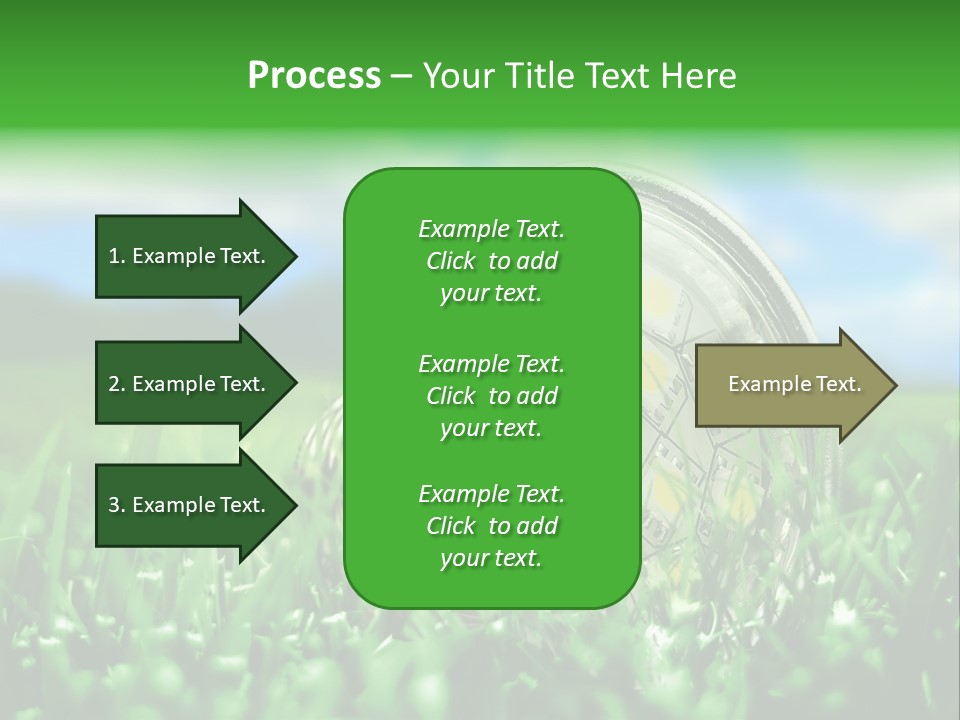 Process – Your Title Text Here

1. Example Text.

2. Example Text.

3. Example Text.

Example Text. Click to add your text.

Example Text. Click to add your text.

Example Text. Click to add your text.

Example Text.